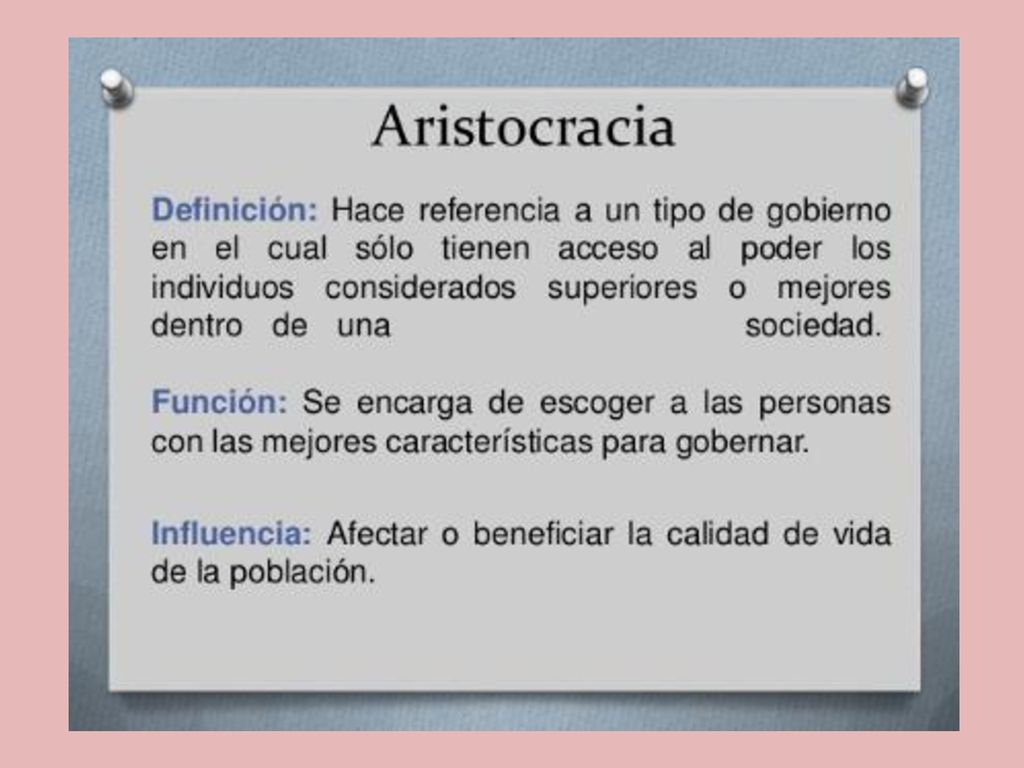 Aristocracia

Definición: Hace referencia a un tipo de gobierno en el cual sólo tienen acceso al poder los individuos considerados superiores o mejores dentro de una sociedad.

Función: Se encarga de escoger a las personas con las mejores características para gobernar.

Influencia: Afectar o beneficiar la calidad de vida de la población.